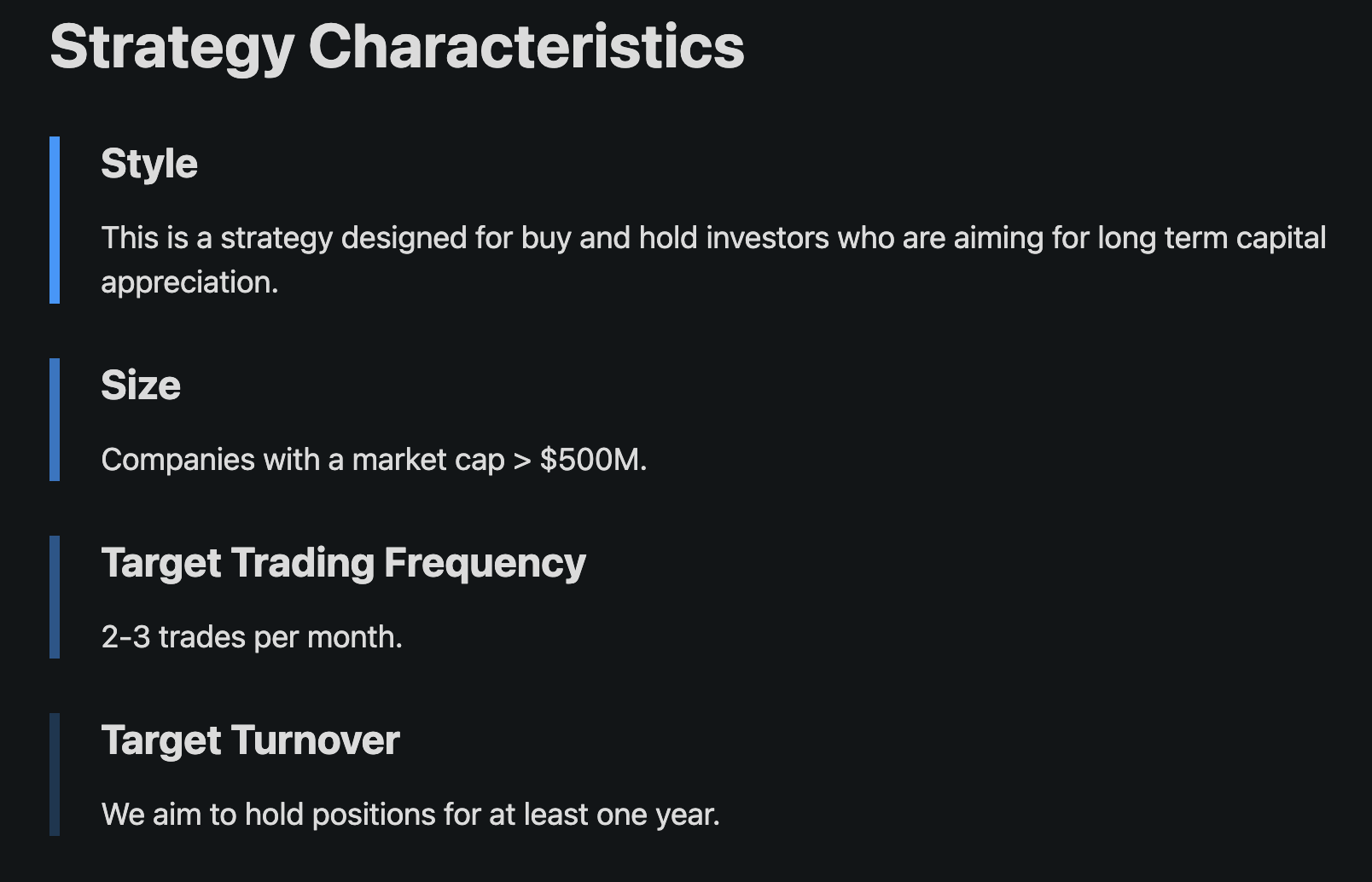 Strategy Characteristics

Style

This is a strategy designed for buy and hold investors who are aiming for long term capital appreciation.

Size

Companies with a market cap > \$500M.

Target Trading Frequency

2-3 trades per month.

Target Turnover

We aim to hold positions for at least one year.